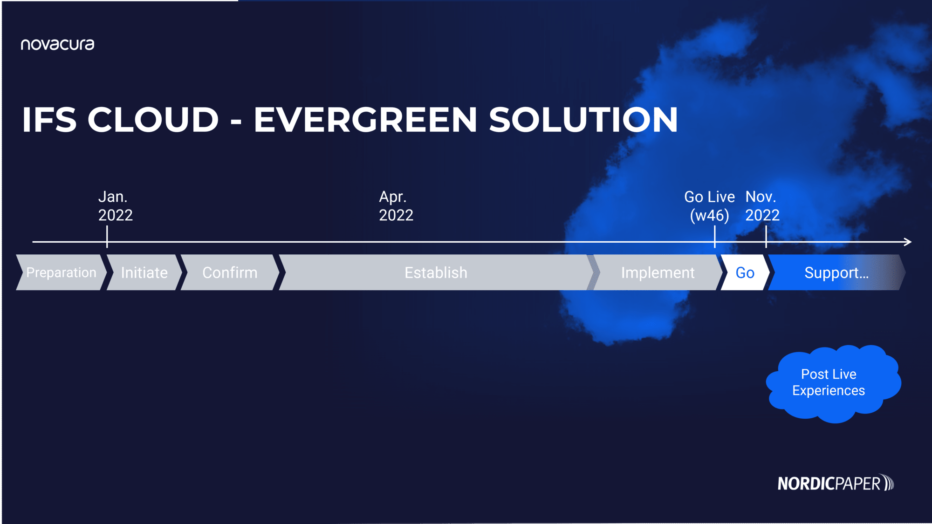 novacura

IFS CLOUD - EVERGREEN SOLUTION

Jan.
2022

Apr.
2022

Go Live
(w46)

Nov.
2022

Preparation

Initiate

Confirm

Establish

Implement

Go

Support…

Post Live
Experiences

NORDICPAPER